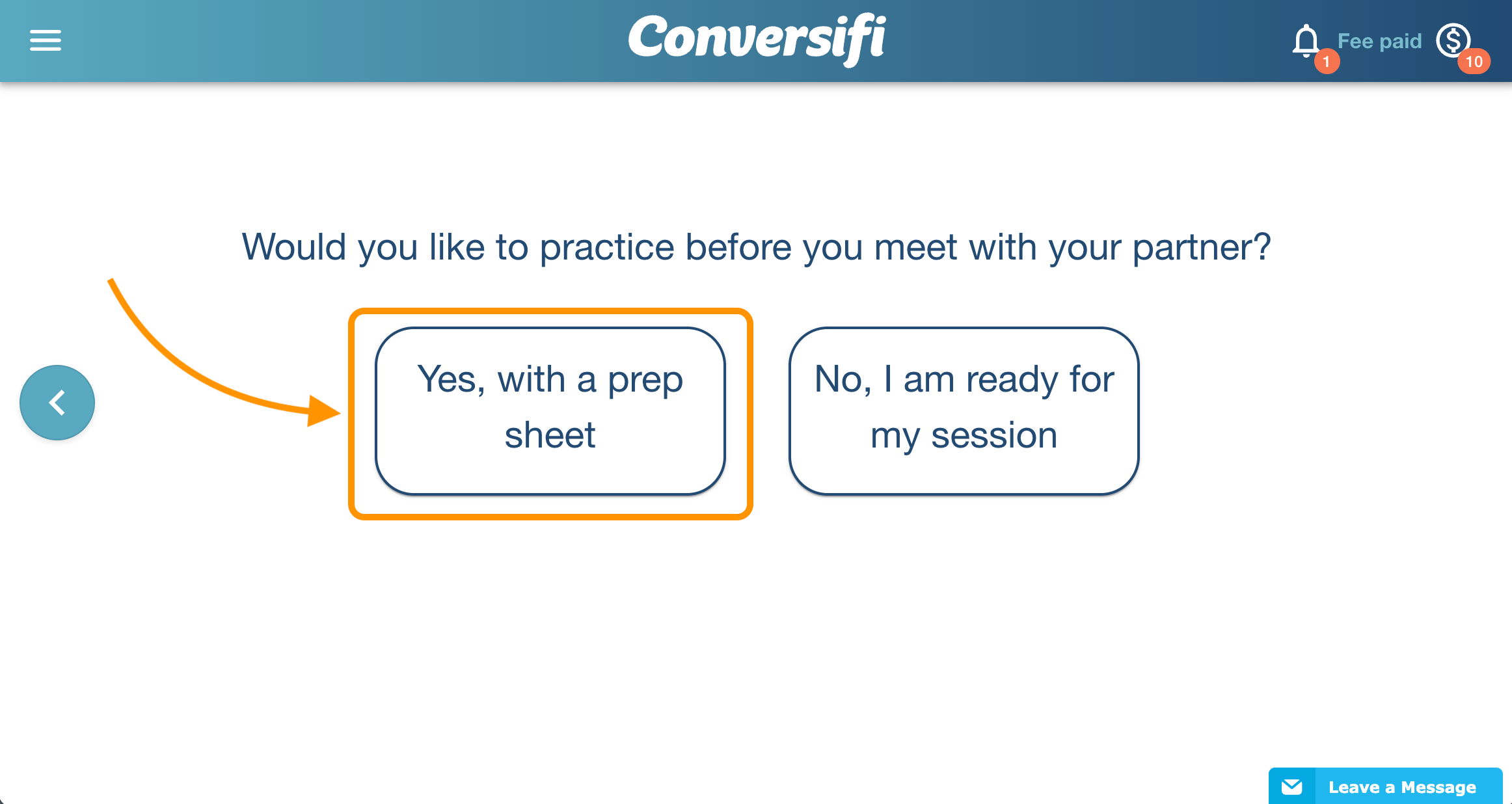 Conversifi

1 Fee paid 10

Would you like to practice before you meet with your partner?

Yes, with a prep sheet

No, I am ready for my session

Leave a Message